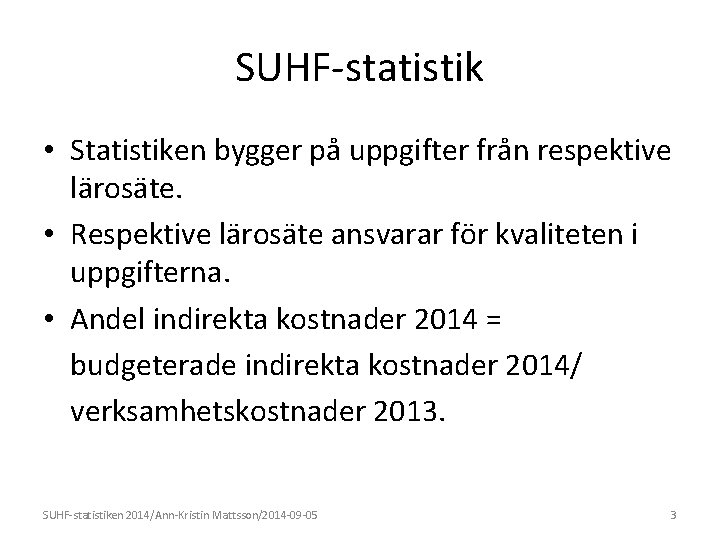 SUHF-statistik

• Statistiken bygger på uppgifter från respektive lärosäte.

• Respektive lärosäte ansvarar för kvaliteten i uppgifterna.

• Andel indirekta kostnader 2014 =
budgeterade indirekta kostnader 2014/
verksamhetskostnader 2013.

SUHF-statistiken 2014/Ann-Kristin Mattsson/2014-09-05

3